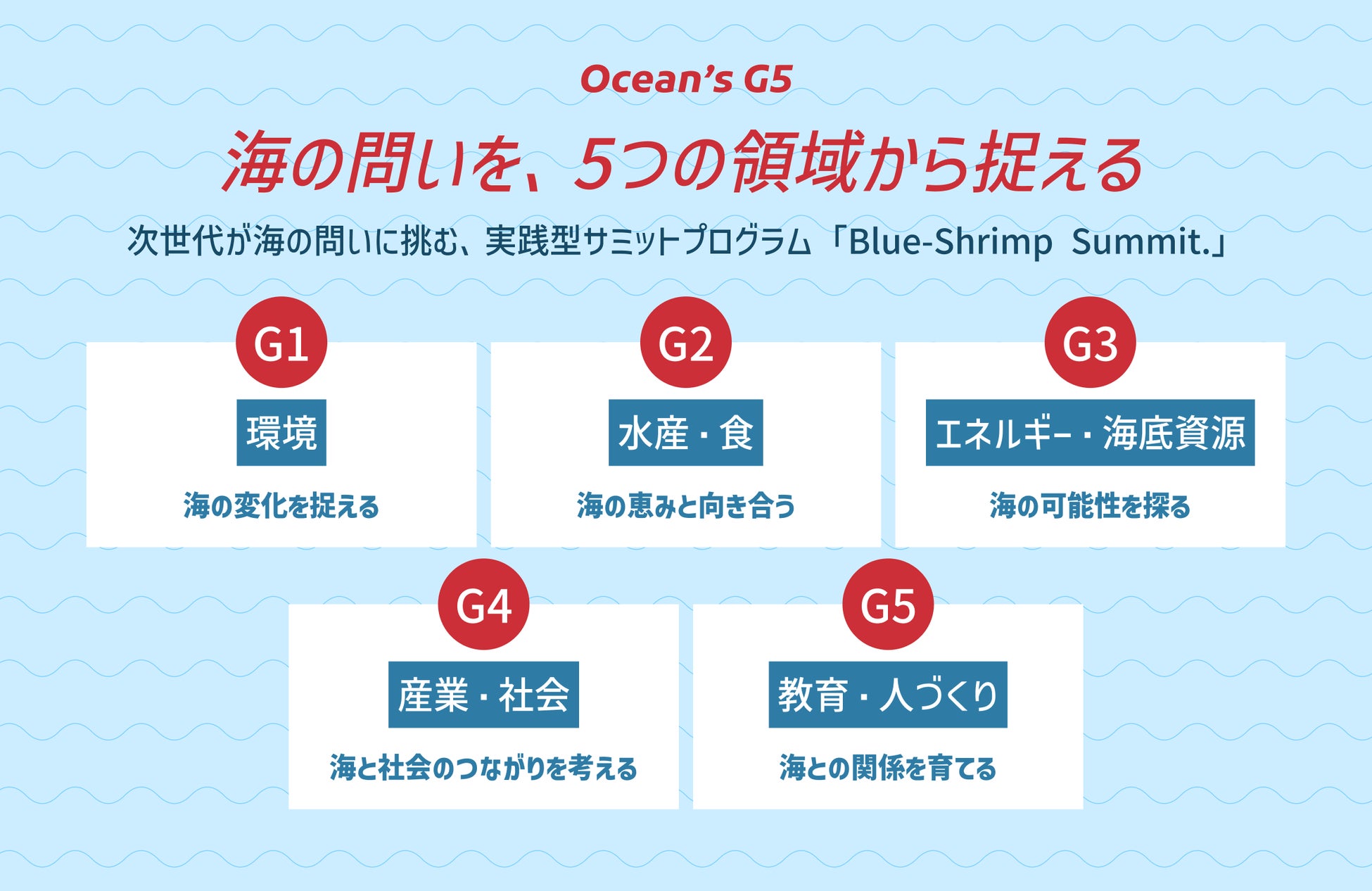 Ocean's G5

海の問いを、5つの領域から捉える

次世代が海の問いに挑む、実践型サミットプログラム「Blue-Shrimp Summit.」

G1

環境

海の変化を捉える

G2

水産・食

海の恵みと向き合う

G3

エネルギー・海底資源

海の可能性を探る

G4

産業・社会

海と社会のつながりを考える

G5

教育・人づくり

海との関係を育てる